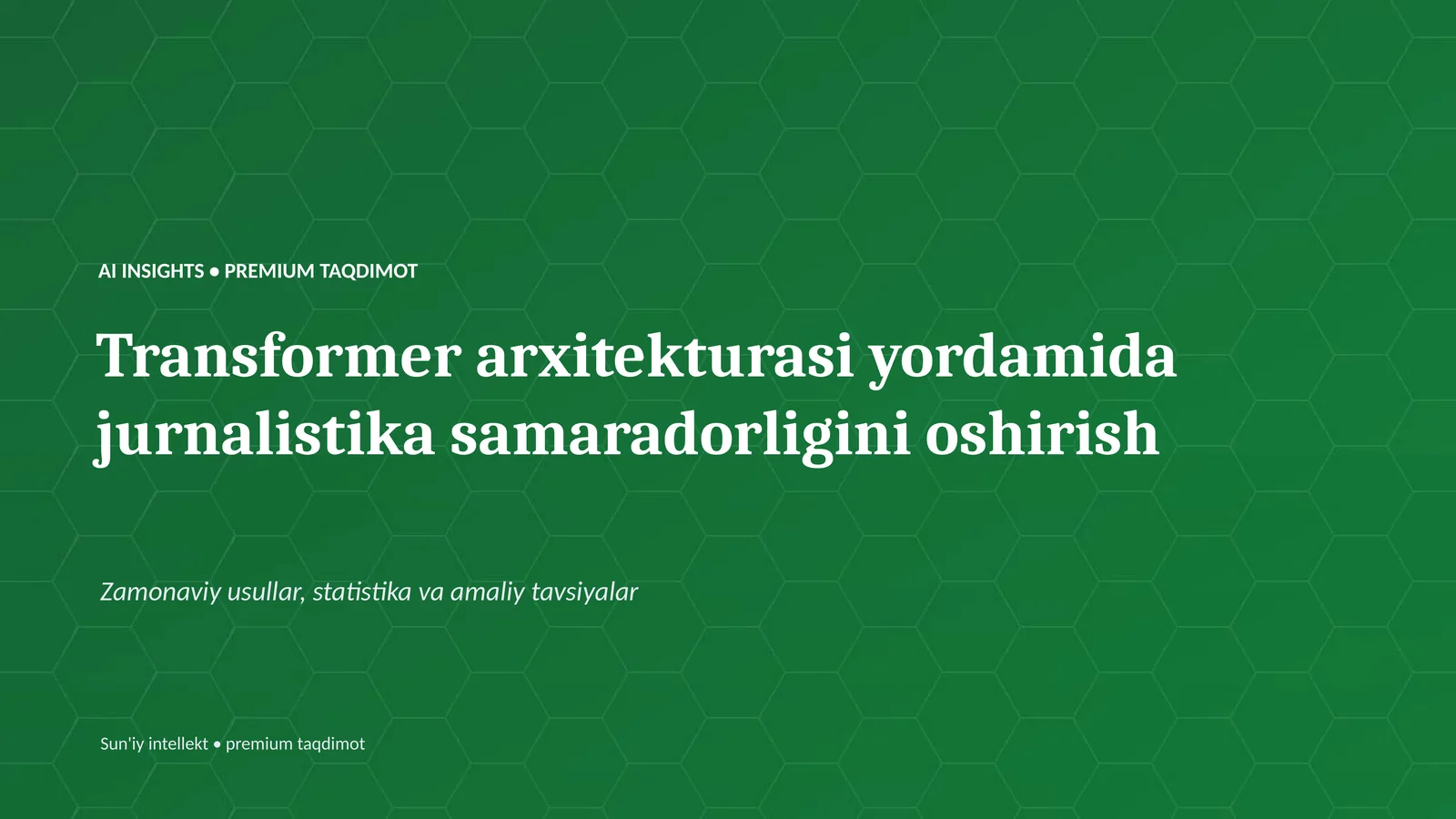 AI INSIGHTS • PREMIUM TAQDIMOT

Transformer arxitekturasi yordamida jurnalistika samaradorligini oshirish

Zamonaviy usullar, statistika va amaliy tavsiyalar

Sun'iy intellekt • premium taqdimot